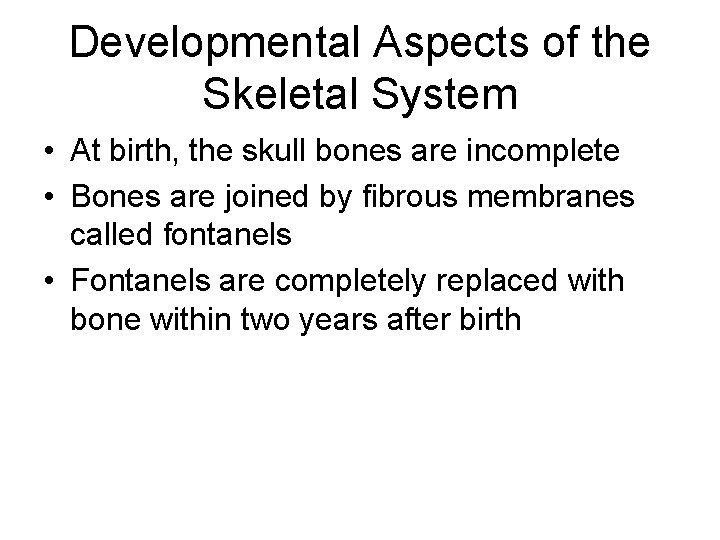 Developmental Aspects of the Skeletal System

• At birth, the skull bones are incomplete
• Bones are joined by fibrous membranes called fontanels
• Fontanels are completely replaced with bone within two years after birth